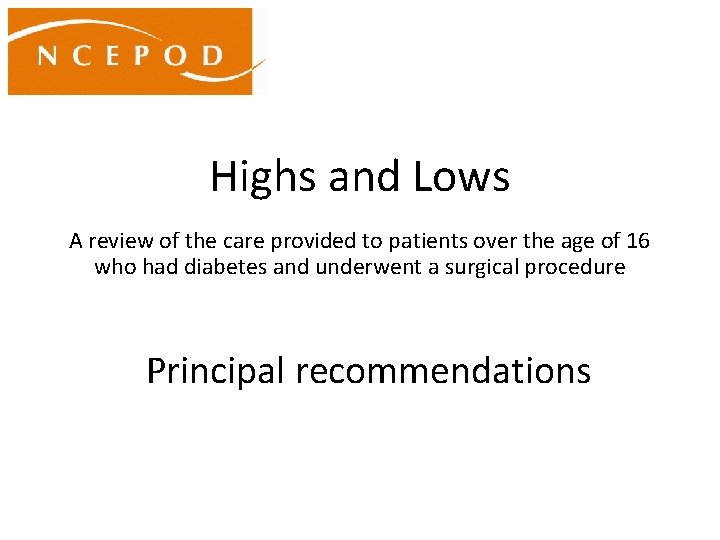 NCEPOD

Highs and Lows

A review of the care provided to patients over the age of 16 who had diabetes and underwent a surgical procedure

Principal recommendations